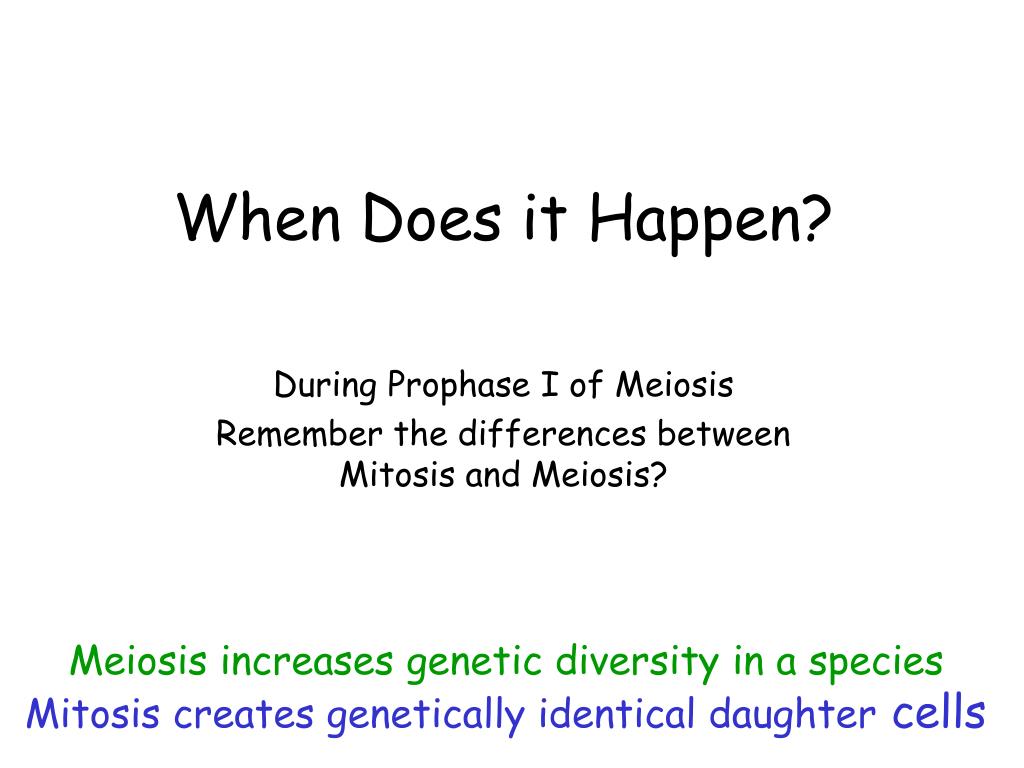 When Does it Happen?

During Prophase I of Meiosis

Remember the differences between Mitosis and Meiosis?

Meiosis increases genetic diversity in a species

Mitosis creates genetically identical daughter cells